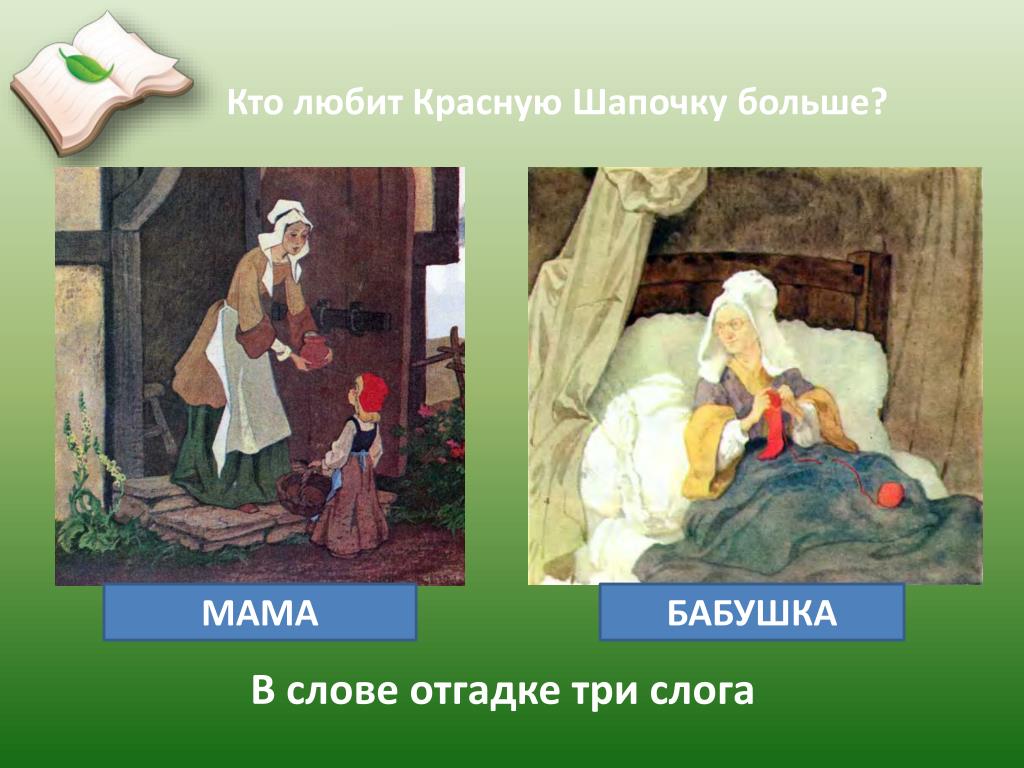 Кто любит Красную Шапочку больше?

МАМА

БАБУШКА

В слове отгадке три слога